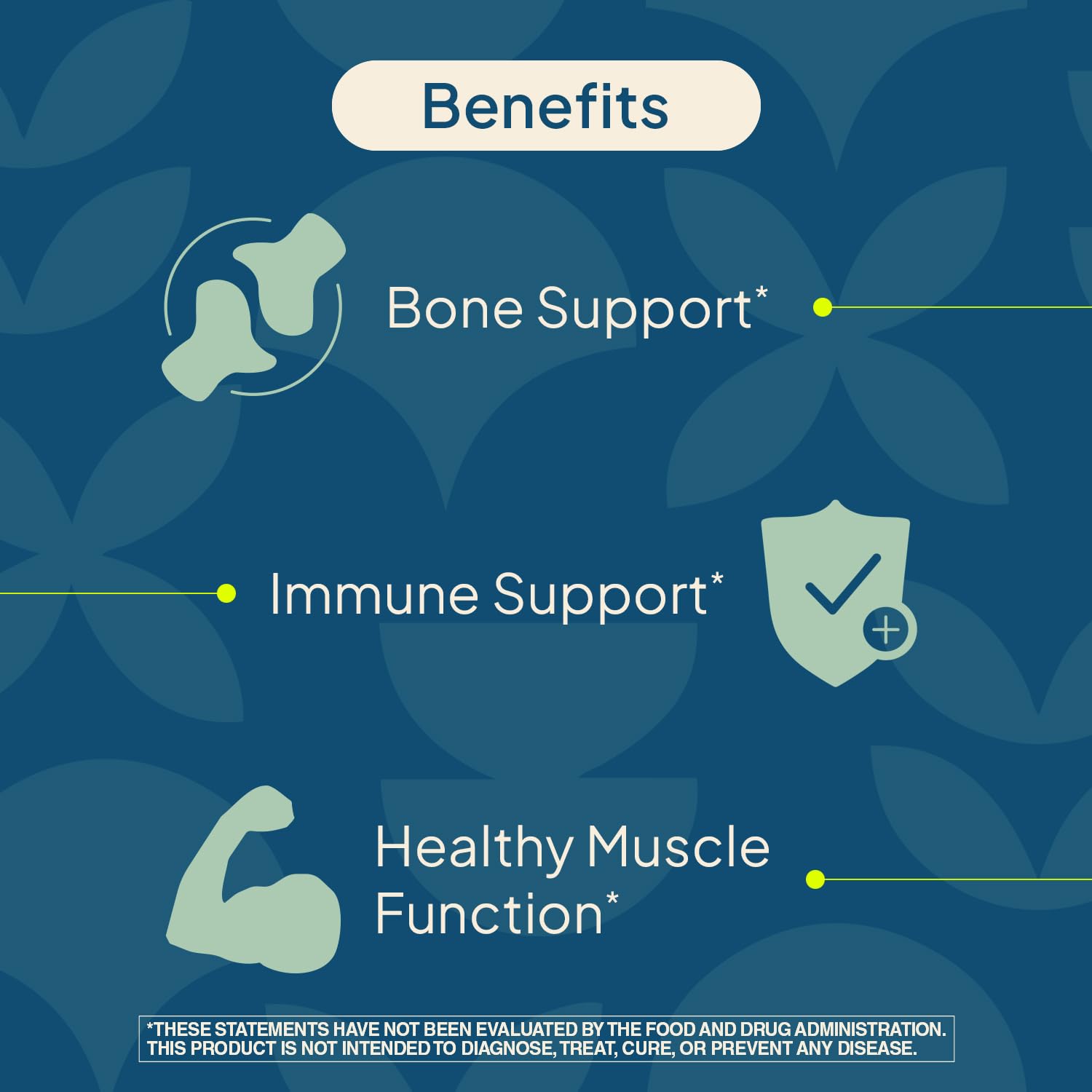 Benefits

Bone Support*

Immune Support*

Healthy Muscle Function*

*THESE STATEMENTS HAVE NOT BEEN EVALUATED BY THE FOOD AND DRUG ADMINISTRATION. THIS PRODUCT IS NOT INTENDED TO DIAGNOSE, TREAT, CURE, OR PREVENT ANY DISEASE.